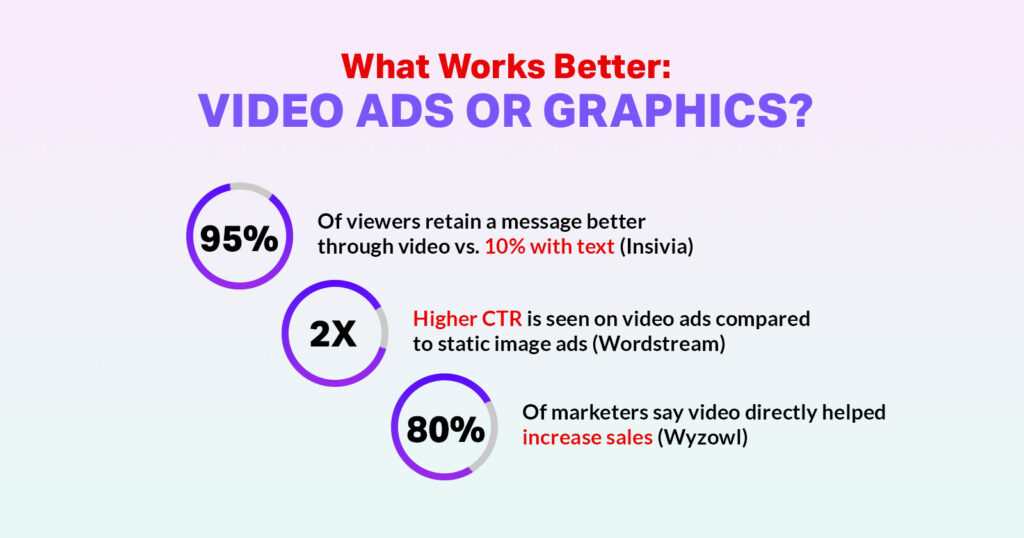 What Works Better:
VIDEO ADS OR GRAPHICS?

95%

Of viewers retain a message better through video vs. 10% with text (Insivia)

2X

Higher CTR is seen on video ads compared to static image ads (Wordstream)

80%

Of marketers say video directly helped increase sales (Wyzowl)